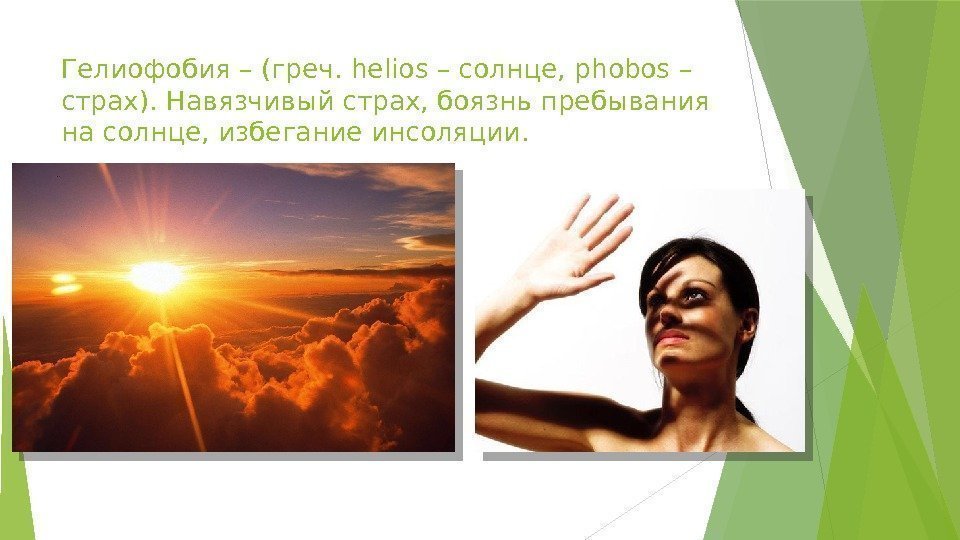 Гелиофобия – (греч. helios – солнце, phobos – страх). Навязчивый страх, боязнь пребывания на солнце, избегание инсоляции.